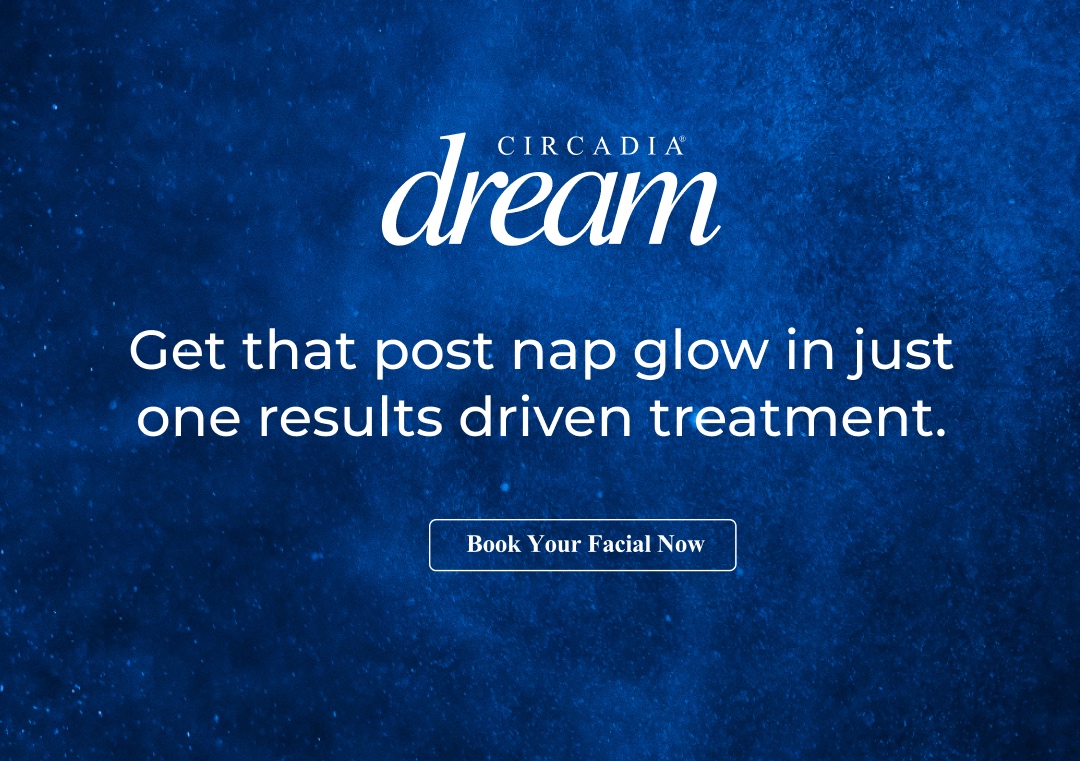 CIRCADIA®
dream

Get that post nap glow in just one results driven treatment.

Book Your Facial Now